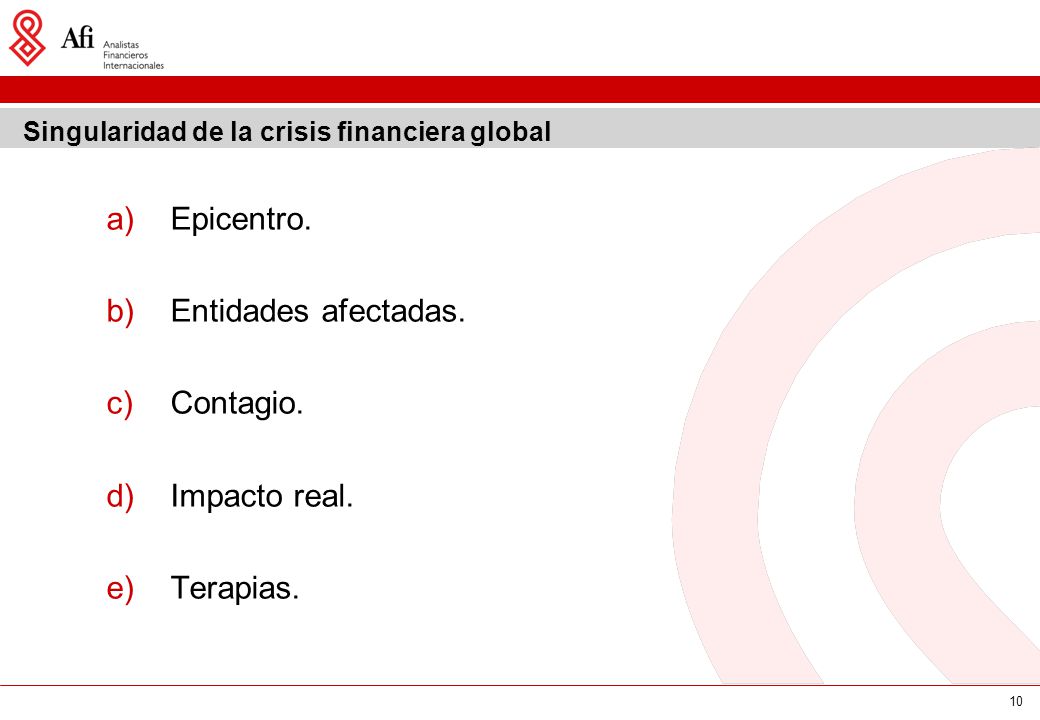 Afi Analistas Financieros Internacionales

Singularidad de la crisis financiera global

a) Epicentro.

b) Entidades afectadas.

c) Contagio.

d) Impacto real.

e) Terapias.

10